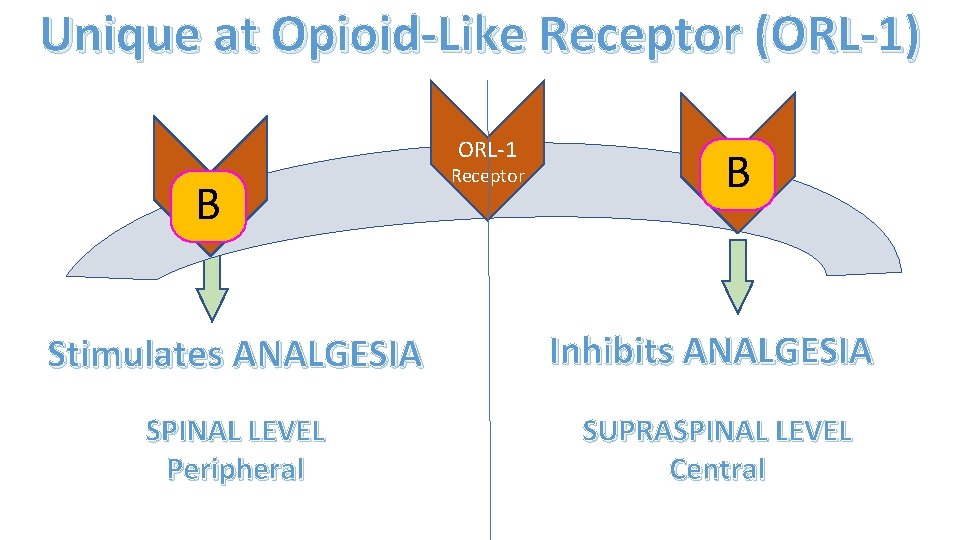 Unique at Opioid-Like Receptor (ORL-1)

B

ORL-1 Receptor

B

Stimulates ANALGESIA

SPINAL LEVEL
Peripheral

Inhibits ANALGESIA

SUPRASPINAL LEVEL
Central